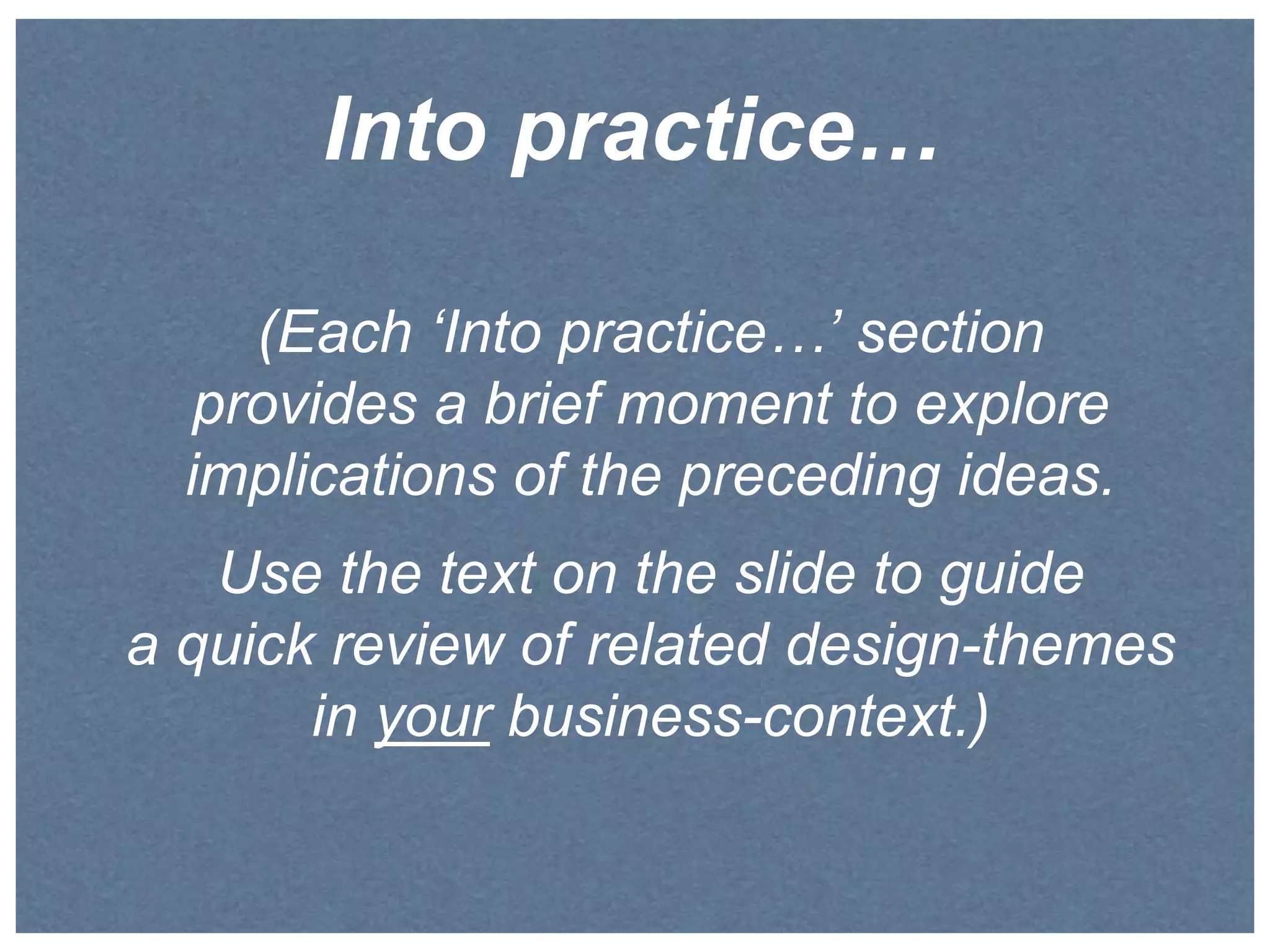 Into practice…

(Each ‘Into practice…’ section provides a brief moment to explore implications of the preceding ideas.

Use the text on the slide to guide a quick review of related design-themes in your business-context.)